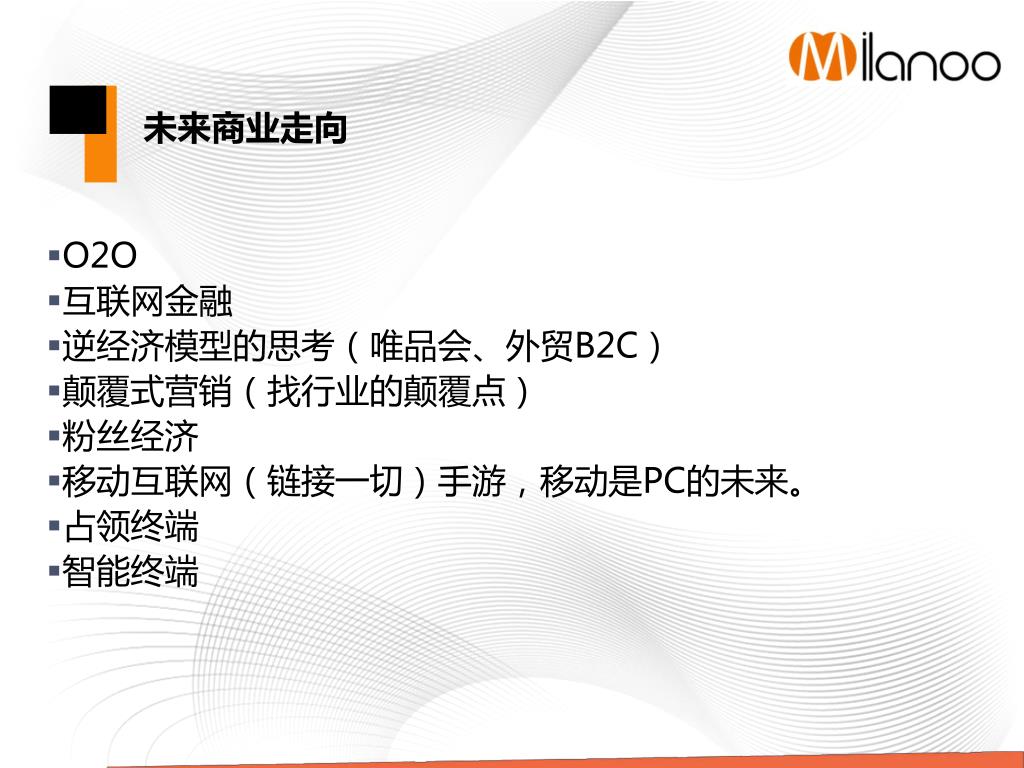 Milanoo

未来商业走向

▪O2O
▪互联网金融
▪逆经济模型的思考（唯品会、外贸B2C）
▪颠覆式营销（找行业的颠覆点）
▪粉丝经济
▪移动互联网（链接一切）手游，移动是PC的未来。
▪占领终端
▪智能终端